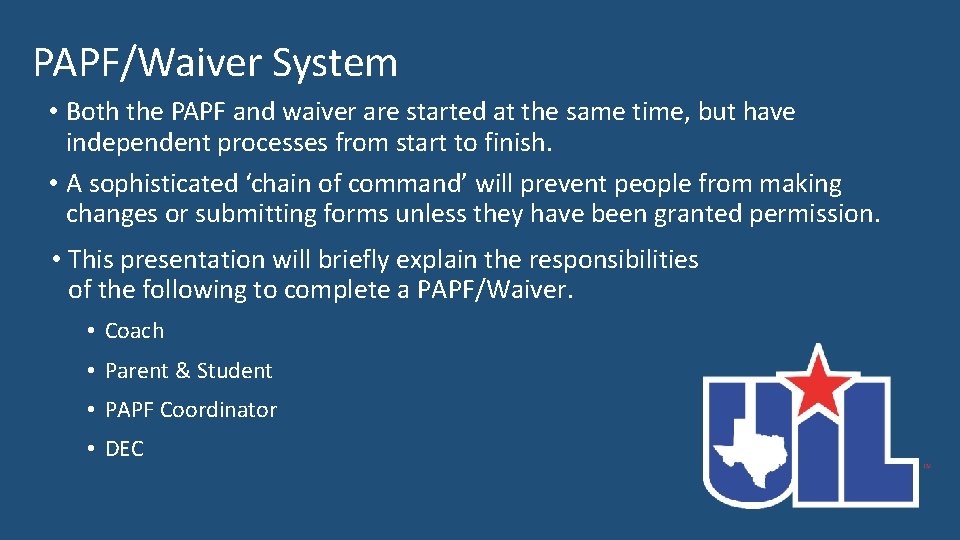 PAPF/Waiver System

• Both the PAPF and waiver are started at the same time, but have independent processes from start to finish.

• A sophisticated ‘chain of command’ will prevent people from making changes or submitting forms unless they have been granted permission.

• This presentation will briefly explain the responsibilities of the following to complete a PAPF/Waiver.

• Coach

• Parent & Student

• PAPF Coordinator

• DEC

UIL

TM